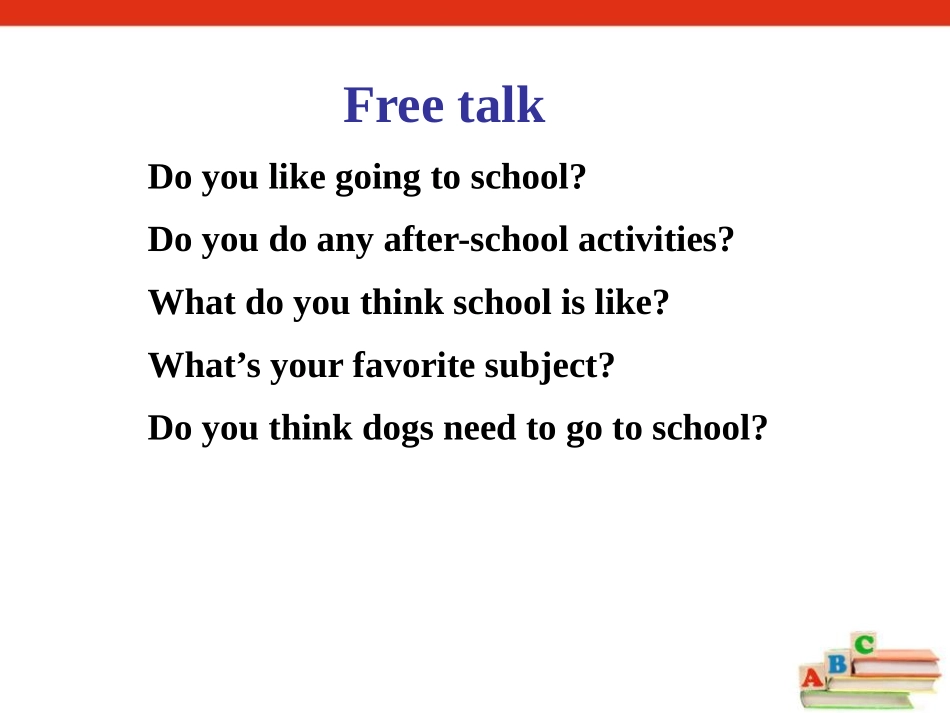 Free talk

Do you like going to school?

Do you do any after-school activities?

What do you think school is like?

What’s your favorite subject?

Do you think dogs need to go to school?

A B C